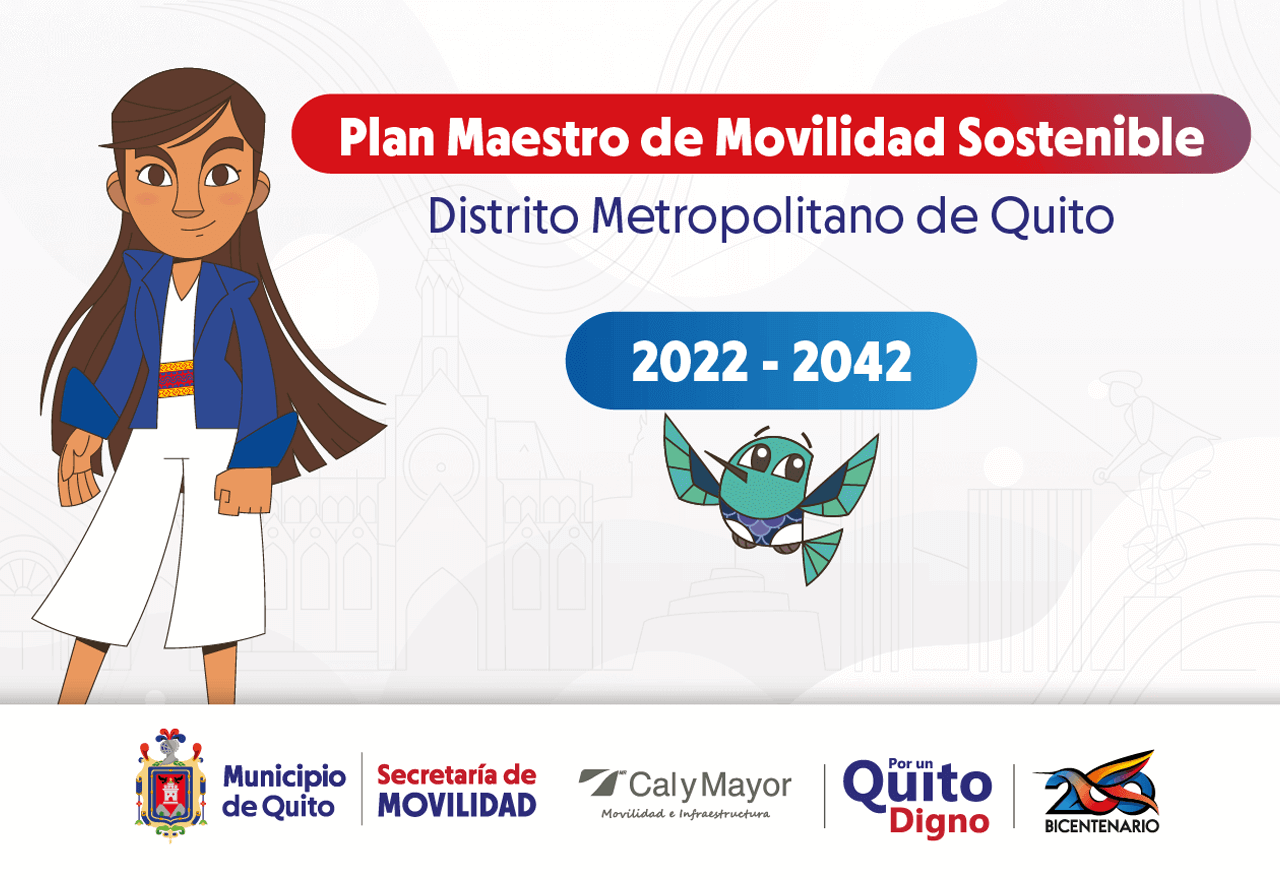 Plan Maestro de Movilidad Sostenible
Distrito Metropolitano de Quito

2022 - 2042

Municipio de Quito

Secretaría de MOVILIDAD

Cal y Mayor
Movilidad e Infraestructura

Por un Quito Digno

200 BICENTENARIO